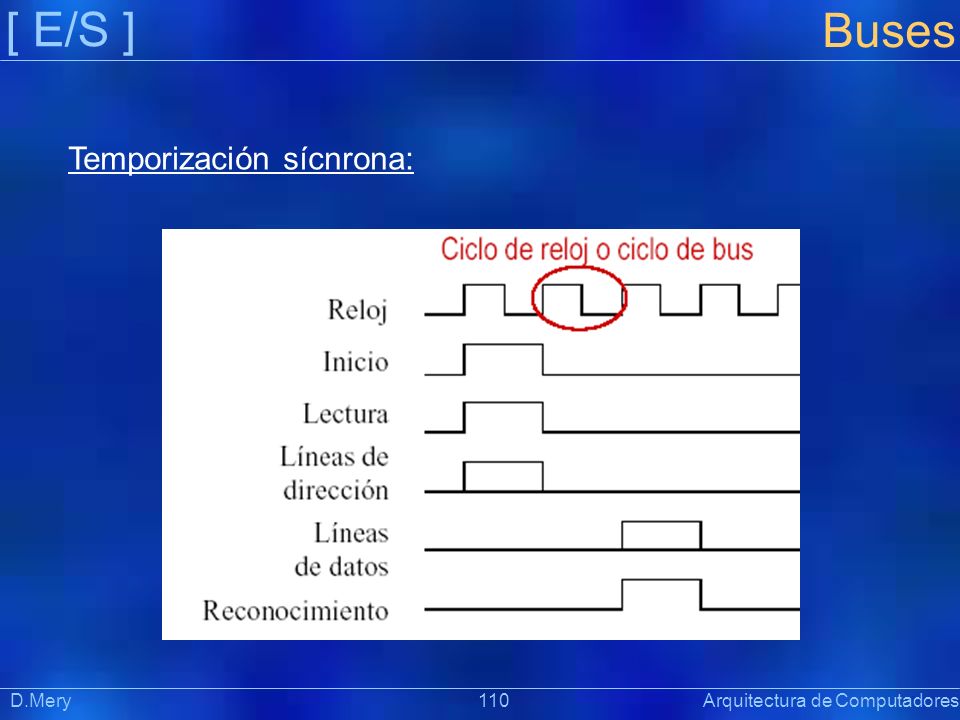 [ E/S ]

Buses

Temporización sícnrona:

Ciclo de reloj o ciclo de bus

Reloj

Inicio

Lectura

Líneas de dirección

Líneas de datos

Reconocimiento

D.Mery

110

Arquitectura de Computadores